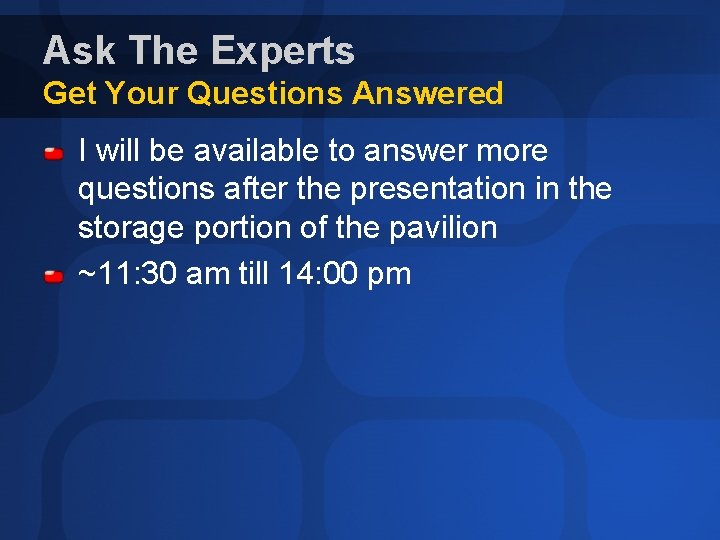 Ask The Experts
Get Your Questions Answered

I will be available to answer more questions after the presentation in the storage portion of the pavilion

~11:30 am till 14:00 pm